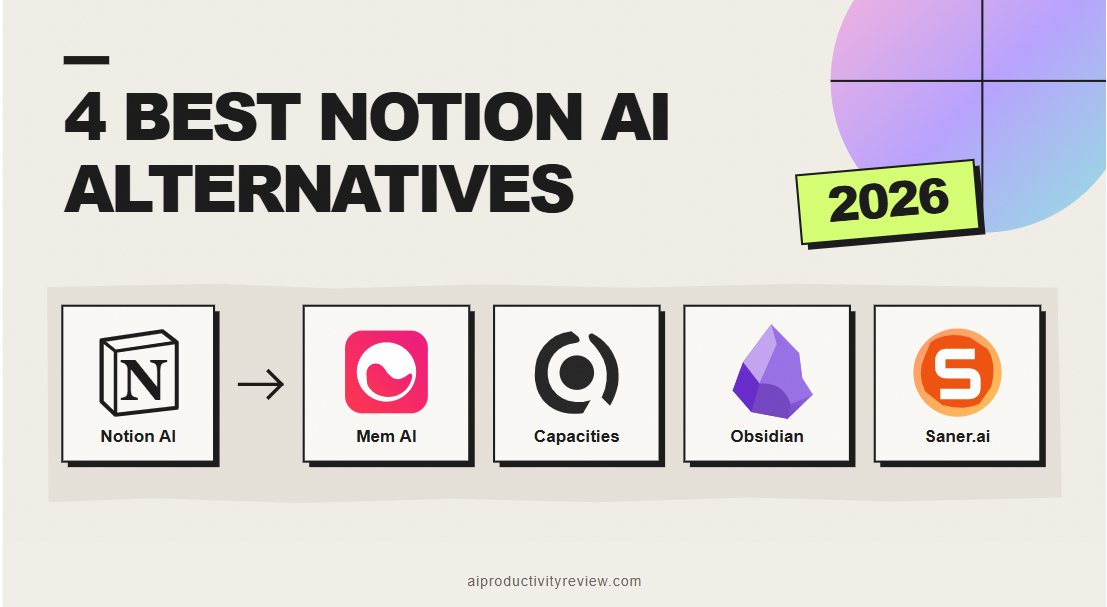 4 BEST NOTION AI ALTERNATIVES

2026

N

Notion AI

Mem AI

Capacities

Obsidian

Saner.ai

aiproductivityreview.com